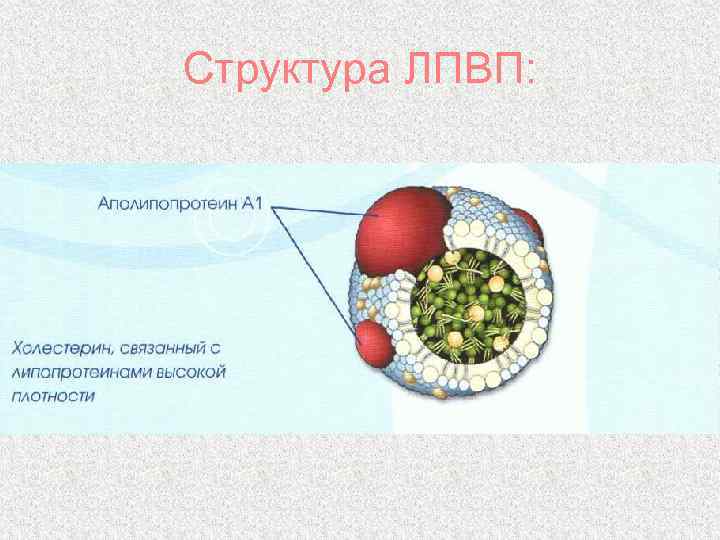 Структура ЛПВП:

Аполипопротеин А1

Холестерин, связанный с липопротеинами высокой плотности